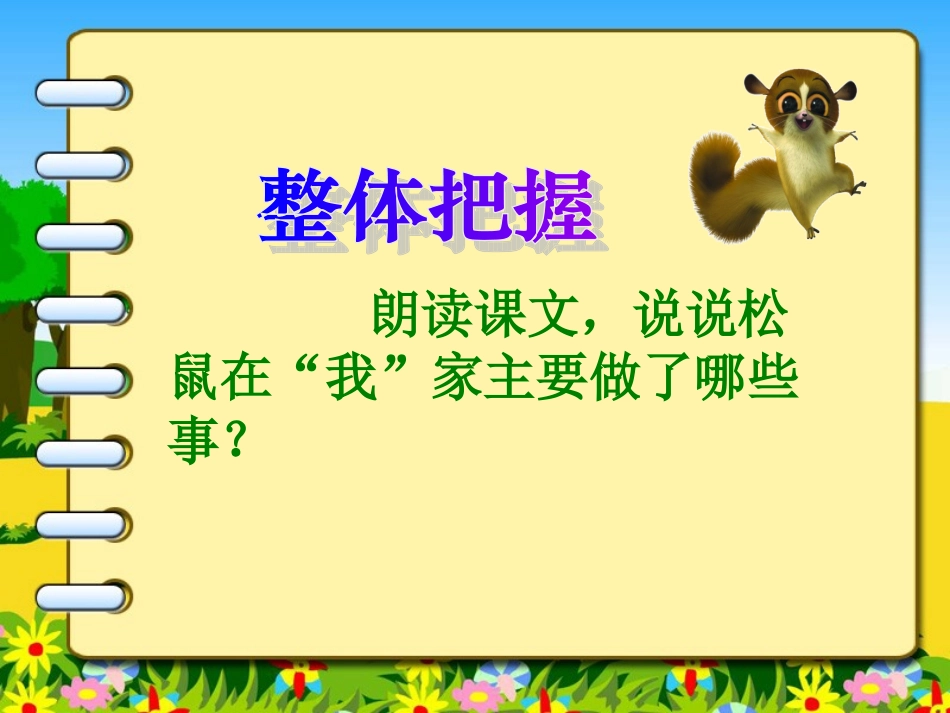 整体把握

朗读课文，说说松鼠在“我”家主要做了哪些事？